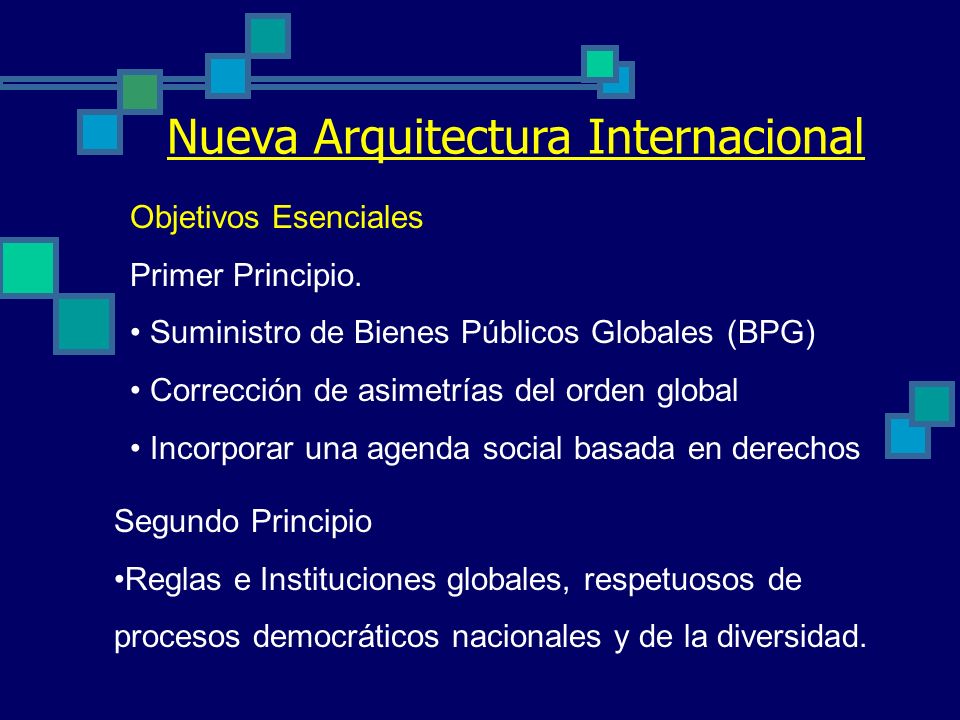 Nueva Arquitectura Internacional

Objetivos Esenciales

Primer Principio.

• Suministro de Bienes Públicos Globales (BPG)

• Corrección de asimetrías del orden global

• Incorporar una agenda social basada en derechos

Segundo Principio

•Reglas e Instituciones globales, respetuosos de procesos democráticos nacionales y de la diversidad.